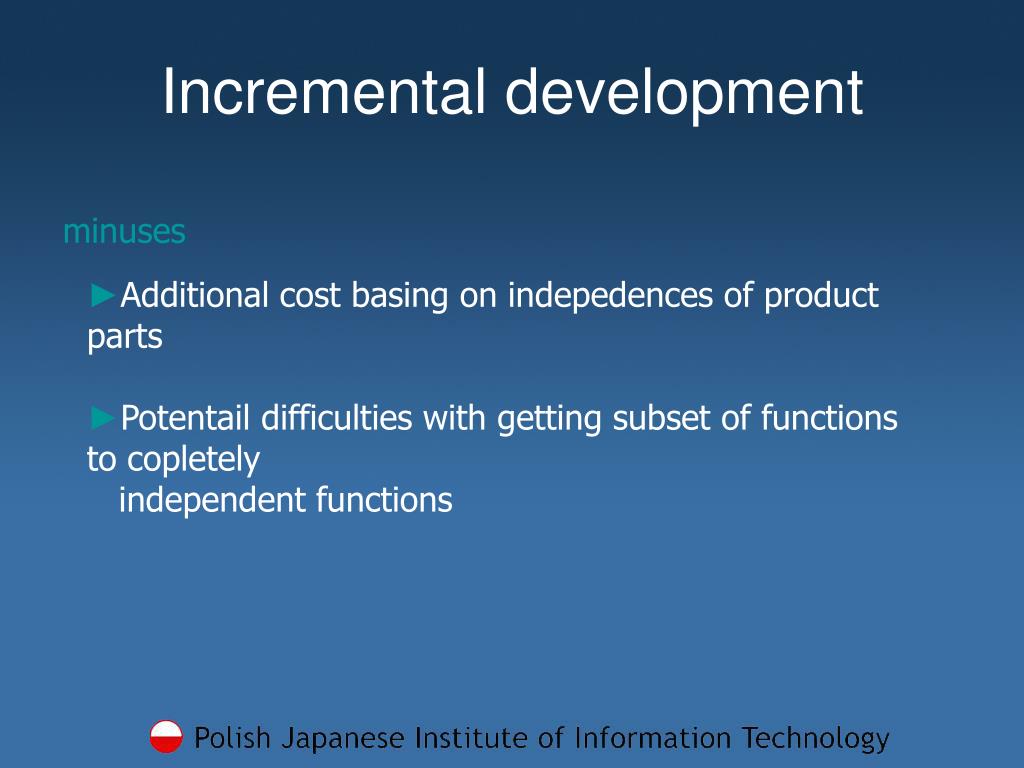 Incremental development

minuses

►Additional cost basing on indepedences of product parts

►Potentail difficulties with getting subset of functions to copletely independent functions

Polish Japanese Institute of Information Technology